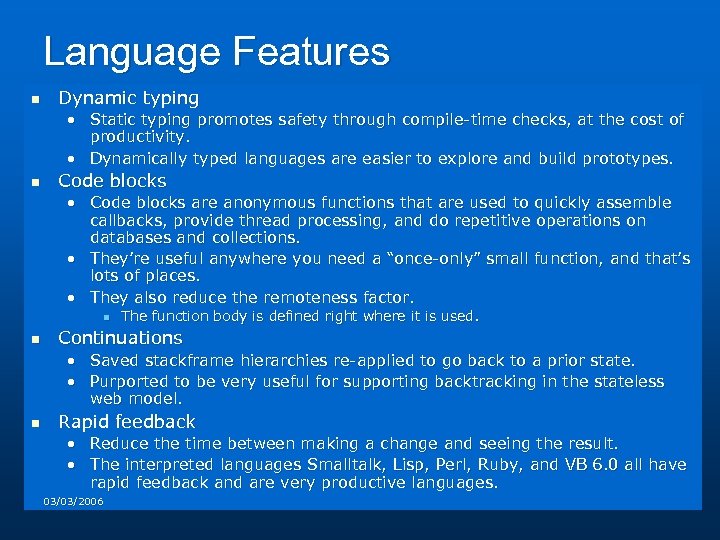 Language Features

- Dynamic typing
  - Static typing promotes safety through compile-time checks, at the cost of productivity.
  - Dynamically typed languages are easier to explore and build prototypes.
- Code blocks
  - Code blocks are anonymous functions that are used to quickly assemble callbacks, provide thread processing, and do repetitive operations on databases and collections.
  - They're useful anywhere you need a "once-only" small function, and that's lots of places.
  - They also reduce the remoteness factor.
    - The function body is defined right where it is used.
- Continuations
  - Saved stackframe hierarchies re-applied to go back to a prior state.
  - Purported to be very useful for supporting backtracking in the stateless web model.
- Rapid feedback
  - Reduce the time between making a change and seeing the result.
  - The interpreted languages Smalltalk, Lisp, Perl, Ruby, and VB 6.0 all have rapid feedback and are very productive languages.

03/03/2006